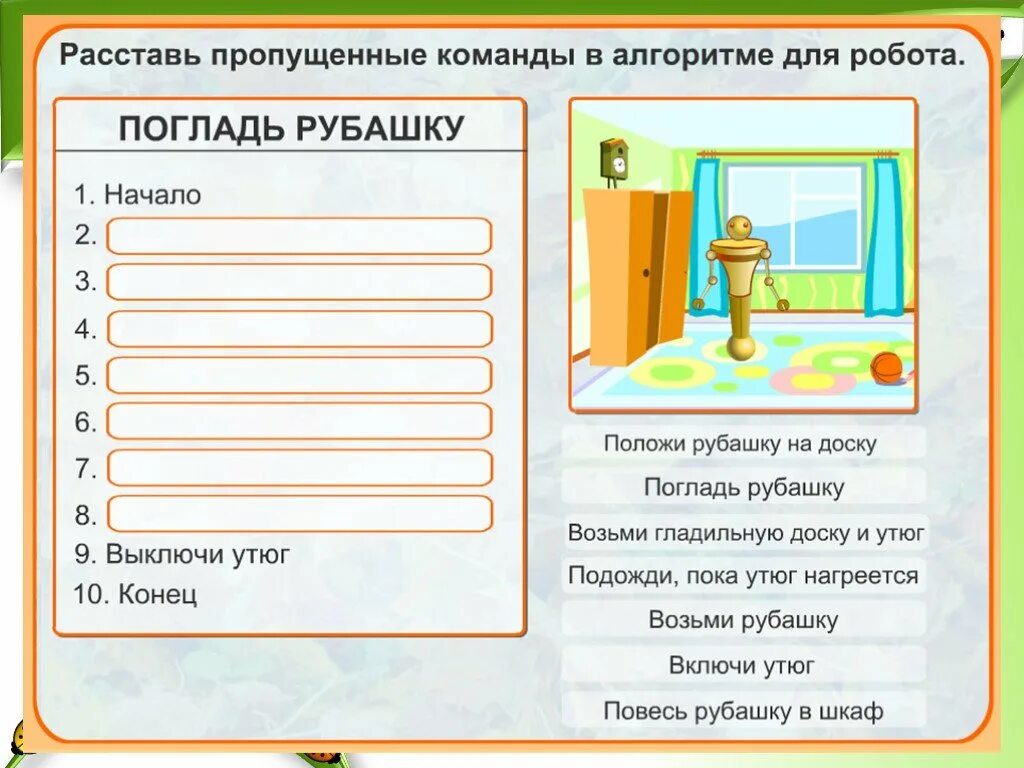 Расставь пропущенные команды в алгоритме для робота.

ПОГЛАДЬ РУБАШКУ

1. Начало
2.
3.
4.
5.
6.
7.
8.
9. Выключи утюг
10. Конец

Положи рубашку на доску
Погладь рубашку
Возьми гладильную доску и утюг
Подожди, пока утюг нагреется
Возьми рубашку
Включи утюг
Повесь рубашку в шкаф